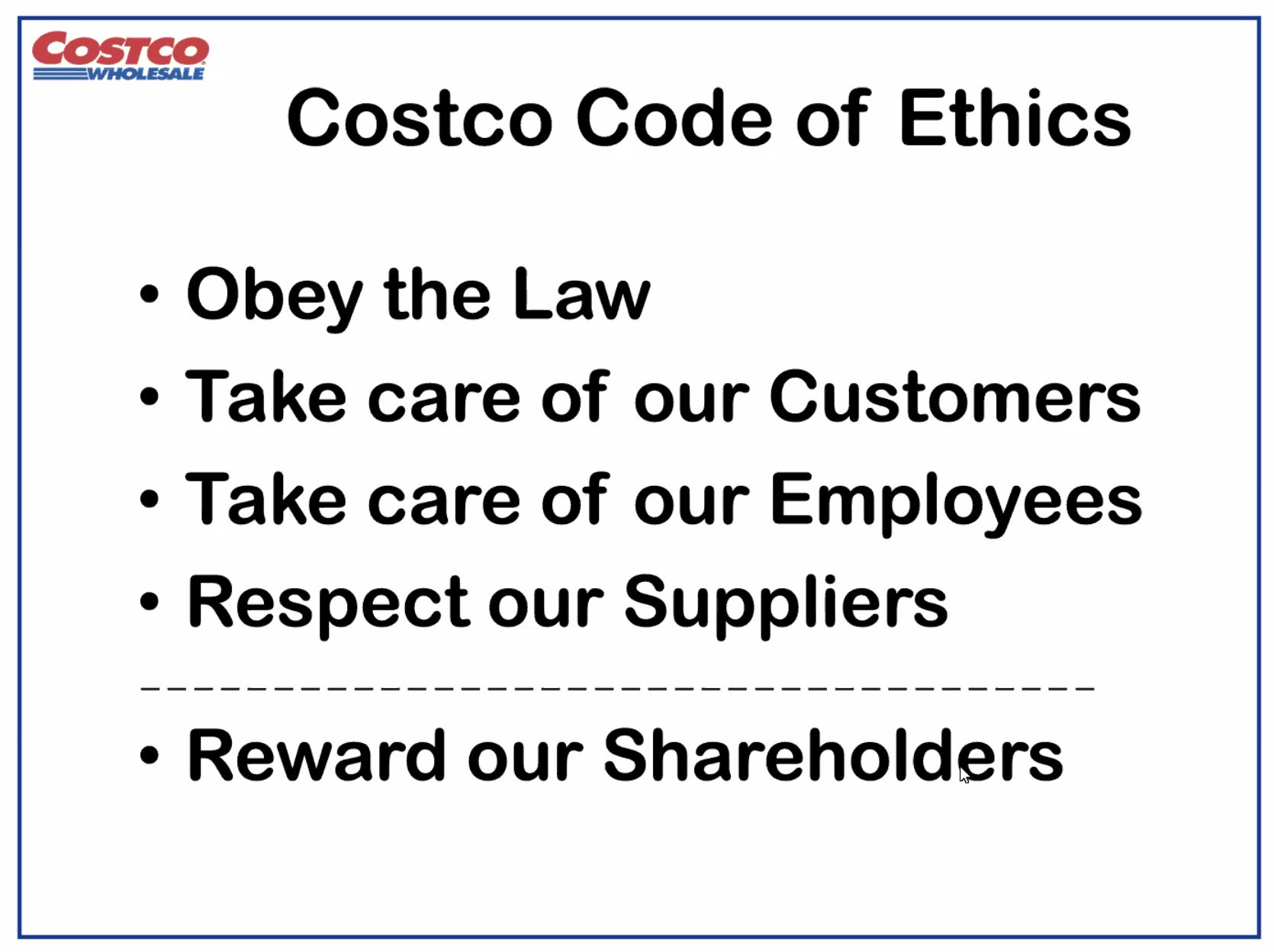 COSTCO WHOLESALE

Costco Code of Ethics

• Obey the Law
• Take care of our Customers
• Take care of our Employees
• Respect our Suppliers

• Reward our Shareholders